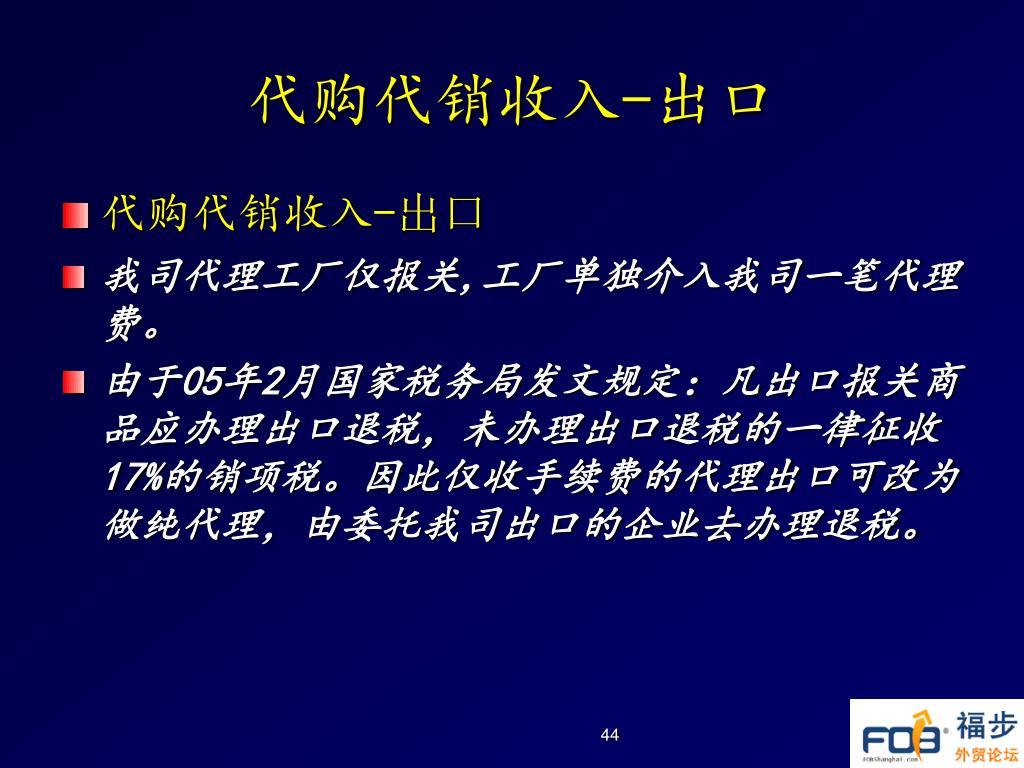 代购代销收入-出口

代购代销收入-出口

我司代理工厂仅报关，工厂单独介入我司一笔代理费。

由于05年2月国家税务局发文规定：凡出口报关商品应办理出口退税，未办理出口退税的一律征收17%的销项税。因此仅收手续费的代理出口可改为做纯代理，由委托我司出口的企业去办理退税。

44

FOB 福步 外贸论坛
FOBShanghai.com